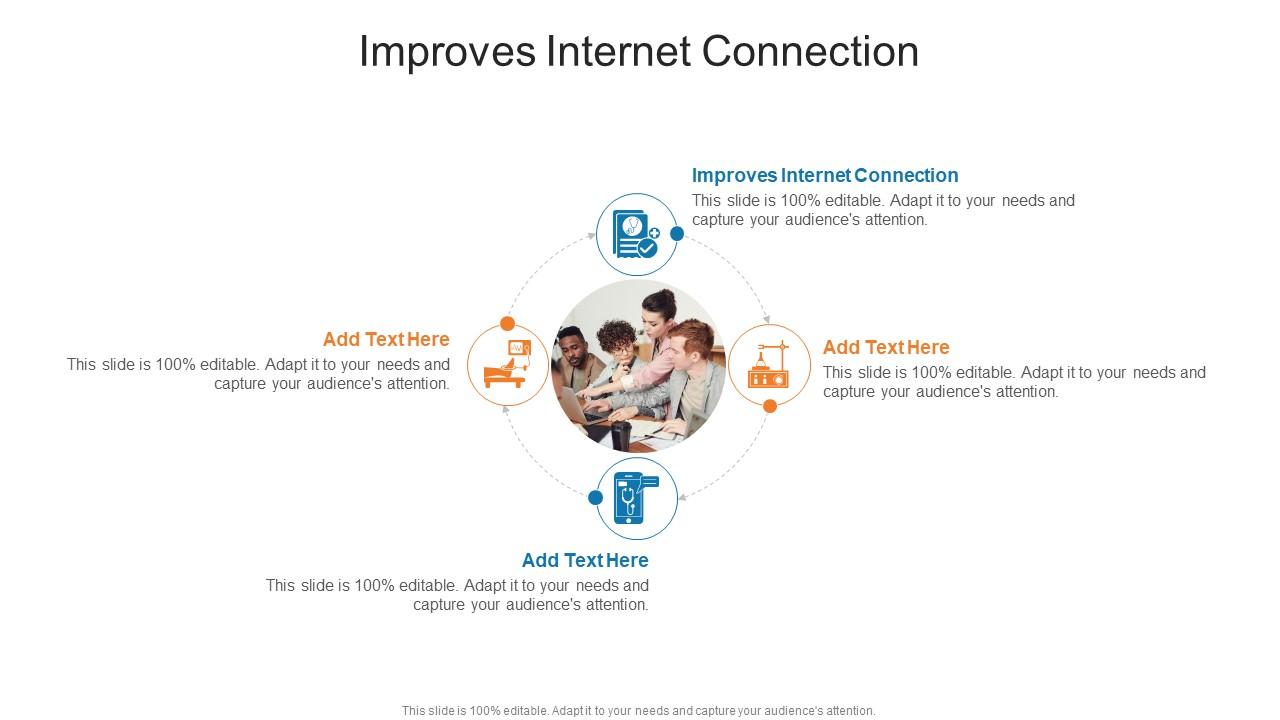 Improves Internet Connection

Improves Internet Connection
This slide is 100% editable. Adapt it to your needs and capture your audience's attention.

Add Text Here
This slide is 100% editable. Adapt it to your needs and capture your audience's attention.

Add Text Here
This slide is 100% editable. Adapt it to your needs and capture your audience's attention.

Add Text Here
This slide is 100% editable. Adapt it to your needs and capture your audience's attention.

This slide is 100% editable. Adapt it to your needs and capture your audience's attention.